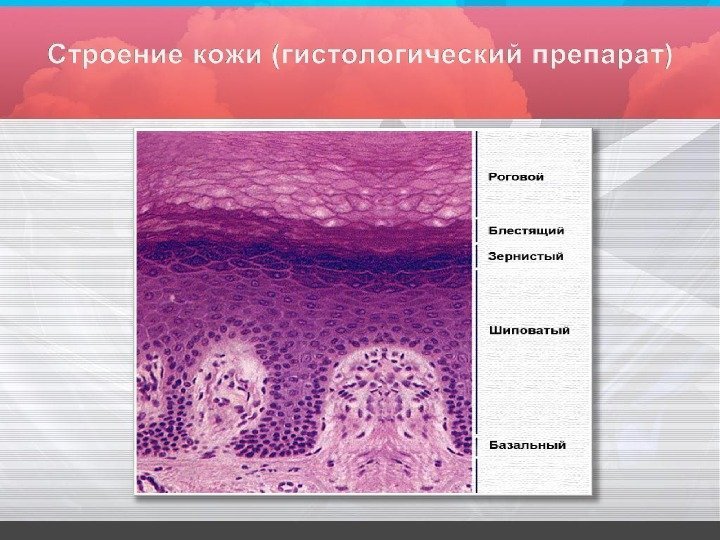 Строение кожи (гистологический препарат)

Роговой

Блестящий

Зернистый

Шиповатый

Базальный